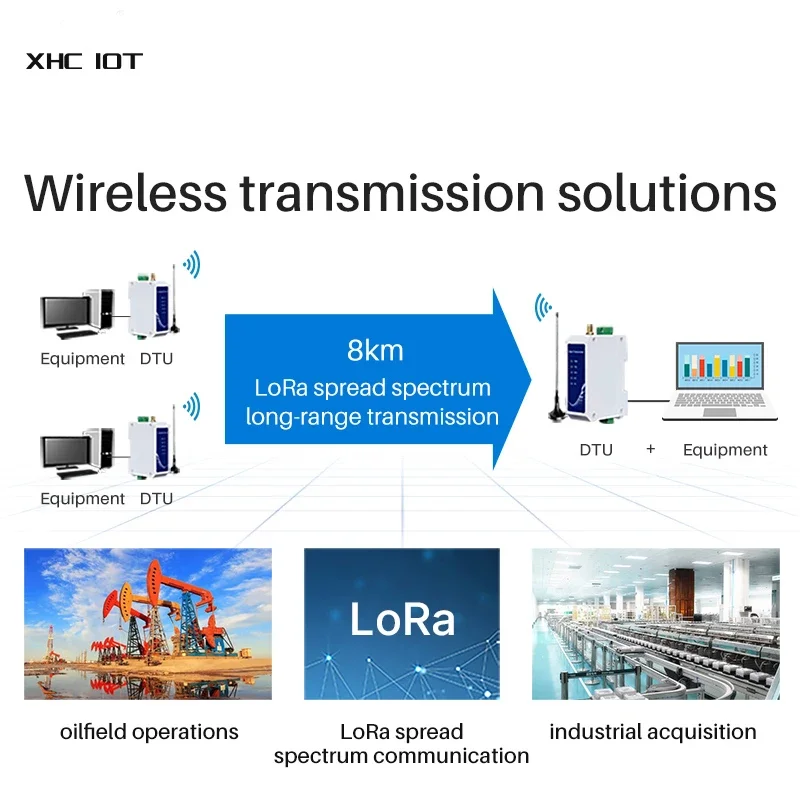 XHC IOT

Wireless transmission solutions

Equipment DTU

Equipment DTU

8km
LoRa spread spectrum
long-range transmission

DTU + Equipment

LoRa

oilfield operations

LoRa spread spectrum communication

industrial acquisition